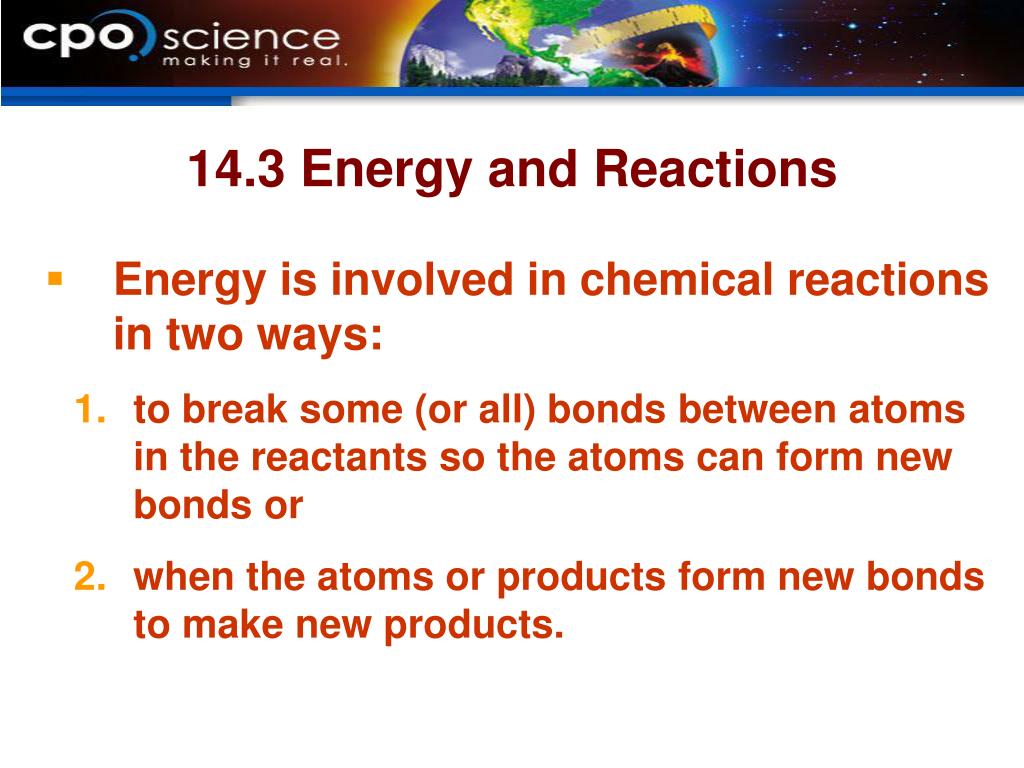 cpo science
making it real.

14.3 Energy and Reactions

▪ Energy is involved in chemical reactions in two ways:

1. to break some (or all) bonds between atoms in the reactants so the atoms can form new bonds or

2. when the atoms or products form new bonds to make new products.